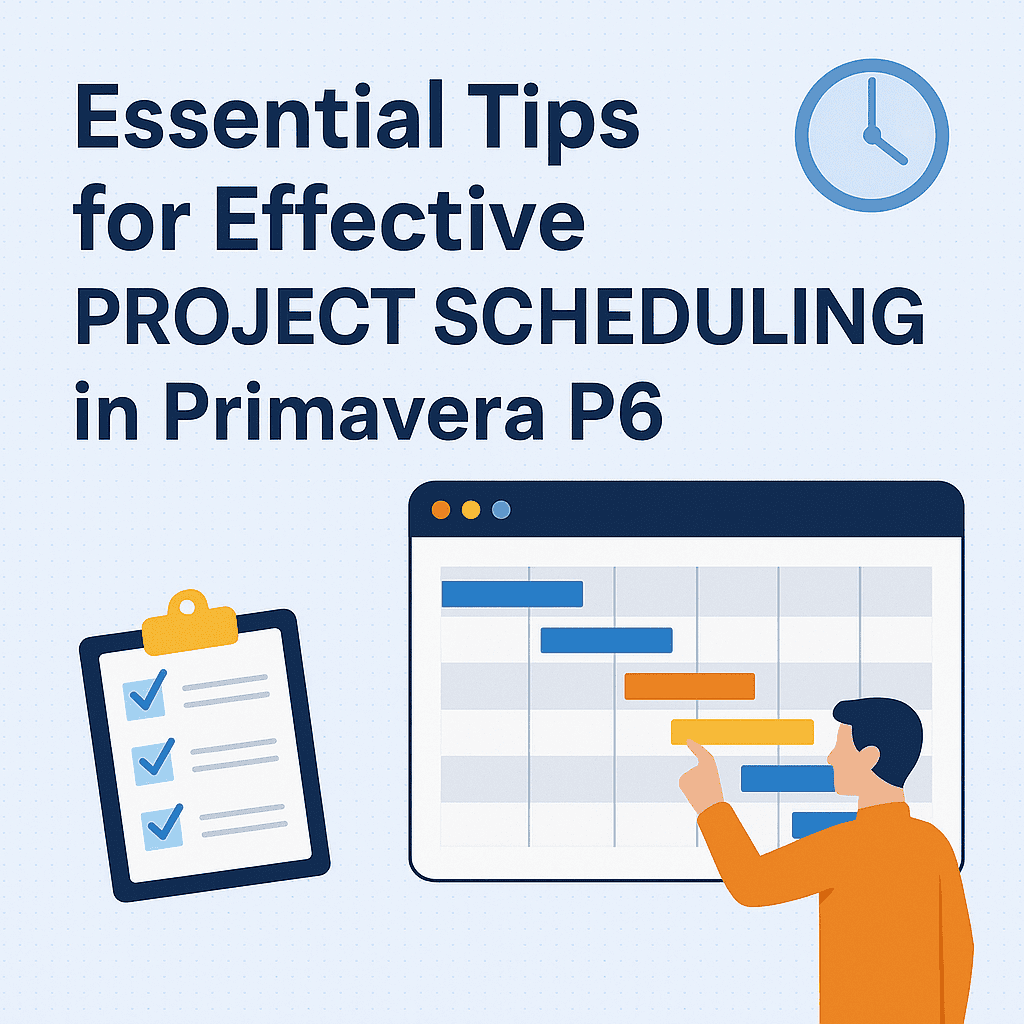 Essential Tips
for Effective
PROJECT SCHEDULING
in Primavera P6